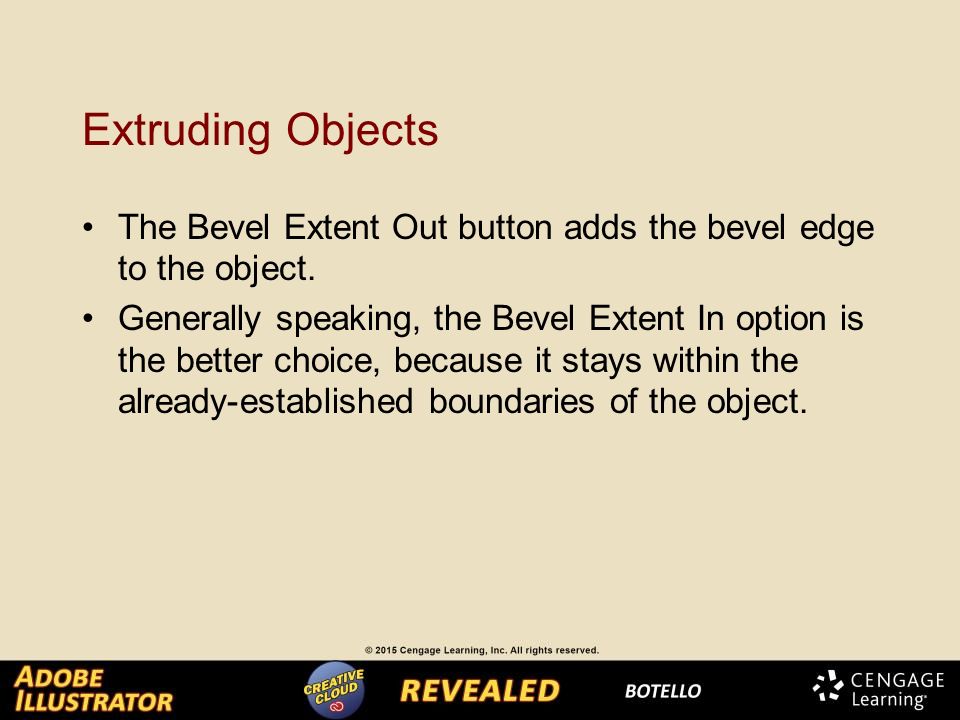 Extruding Objects

• The Bevel Extent Out button adds the bevel edge to the object.

• Generally speaking, the Bevel Extent In option is the better choice, because it stays within the already-established boundaries of the object.

© 2015 Cengage Learning, Inc. All rights reserved.

ADOBE ILLUSTRATOR CREATIVE CLOUD REVEALED BOTELLO CENGAGE Learning®